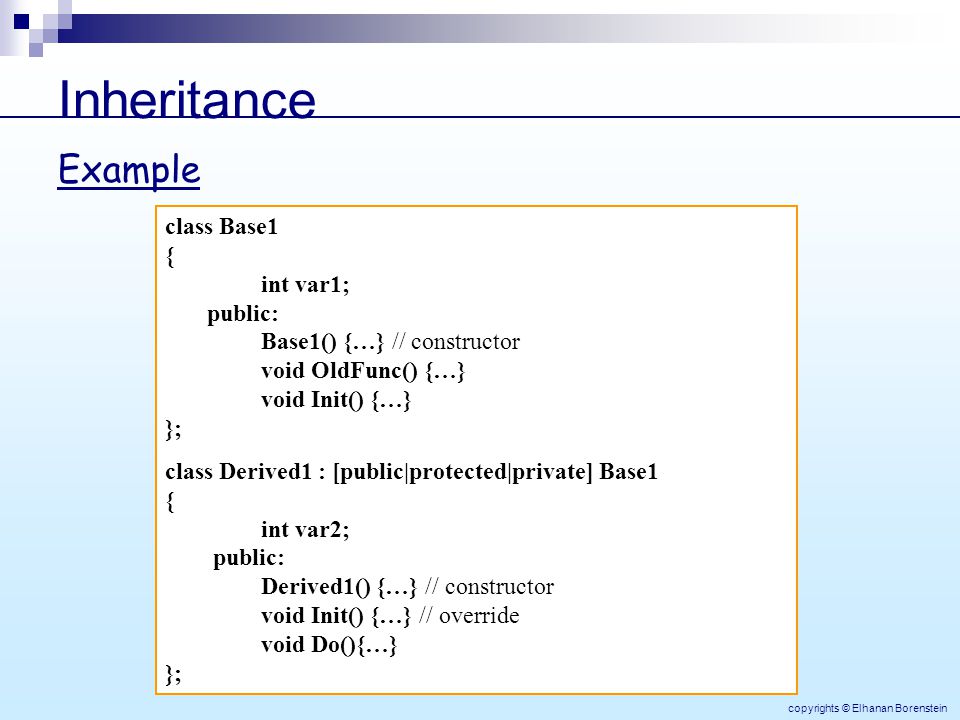 Inheritance

Example

class Base1
{
int var1;
public:
Base1() {…} // constructor
void OldFunc() {…}
void Init() {…}
};

class Derived1 : [public|protected|private] Base1
{
int var2;
public:
Derived1() {…} // constructor
void Init() {…} // override
void Do(){…}
};

copyrights © Elhanan Borenstein